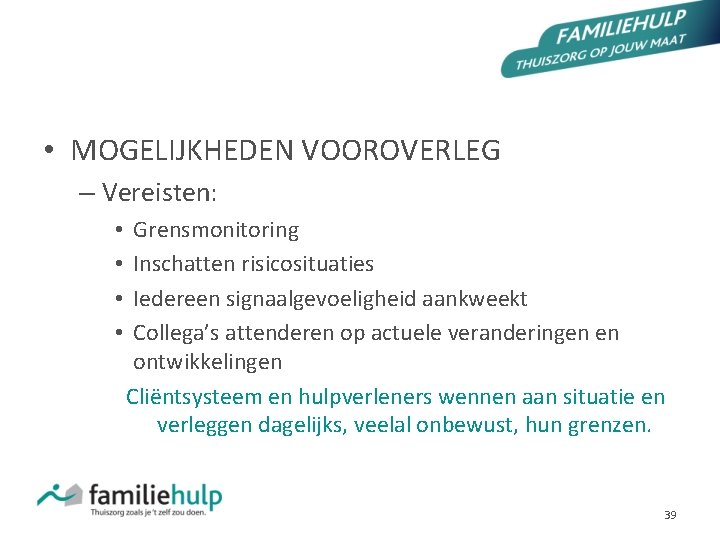 FAMILIEHULP
THUISZORG OP JOUW MAAT

• MOGELIJKHEDEN VOOROVERLEG
– Vereisten:
• Grensmonitoring
• Inschatten risicosituaties
• Iedereen signaalgevoeligheid aankweekt
• Collega's attenderen op actuele veranderingen en ontwikkelingen

Cliëntsysteem en hulpverleners wennen aan situatie en verleggen dagelijks, veelal onbewust, hun grenzen.

familiehulp
Thuiszorg zoals je 't zelf zou doen.

39